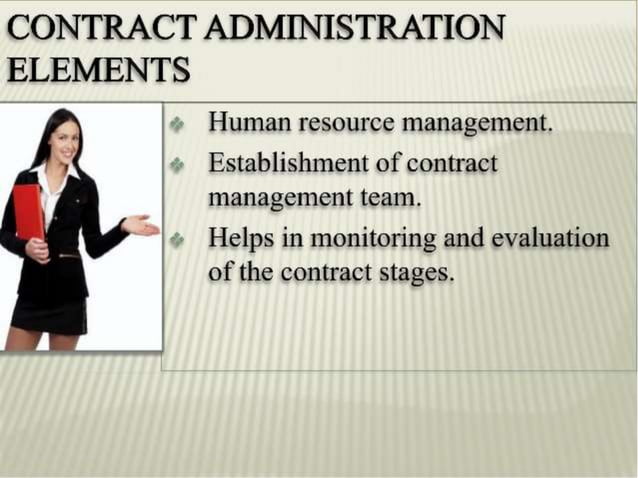 CONTRACT ADMINISTRATION ELEMENTS

- Human resource management.
- Establishment of contract management team.
- Helps in monitoring and evaluation of the contract stages.